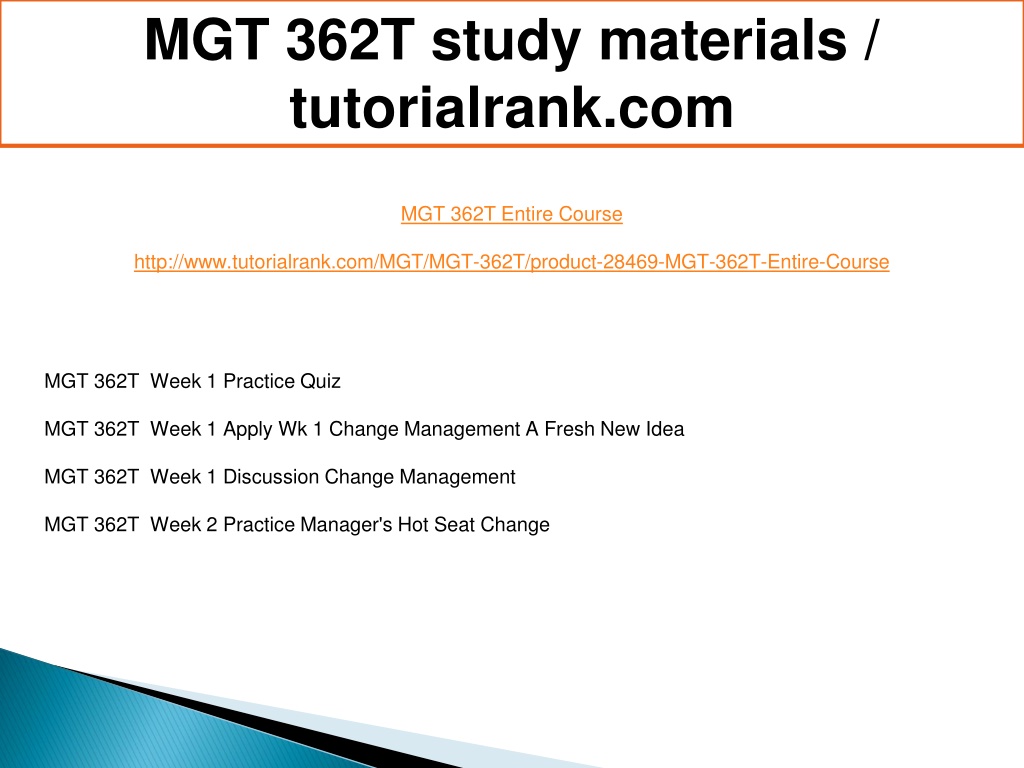 MGT 362T study materials / tutorialrank.com

MGT 362T Entire Course

http://www.tutorialrank.com/MGT/MGT-362T/product-28469-MGT-362T-Entire-Course

MGT 362T Week 1 Practice Quiz

MGT 362T Week 1 Apply Wk 1 Change Management A Fresh New Idea

MGT 362T Week 1 Discussion Change Management

MGT 362T Week 2 Practice Manager's Hot Seat Change